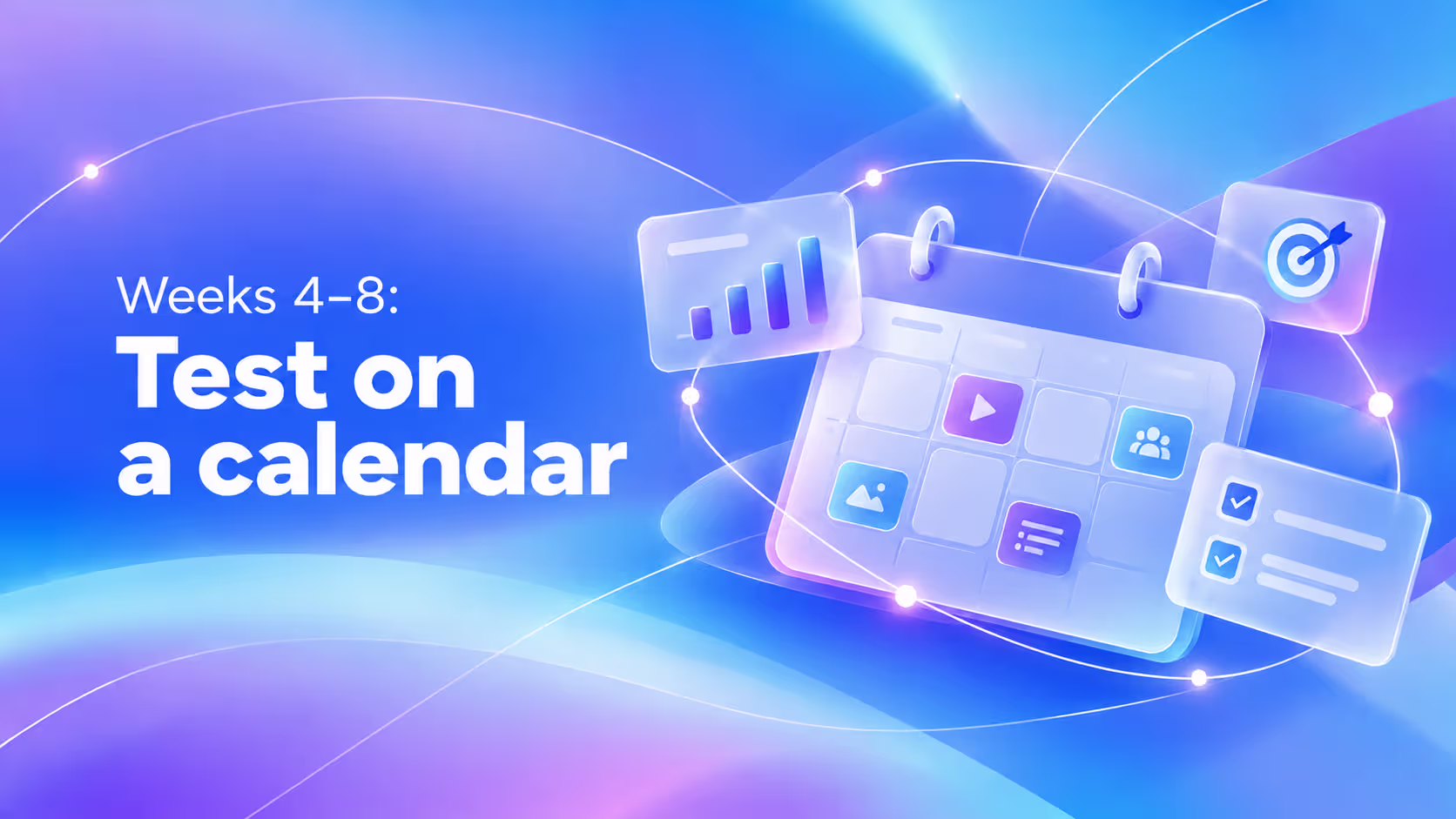 Weeks 4–8:

Test on a calendar